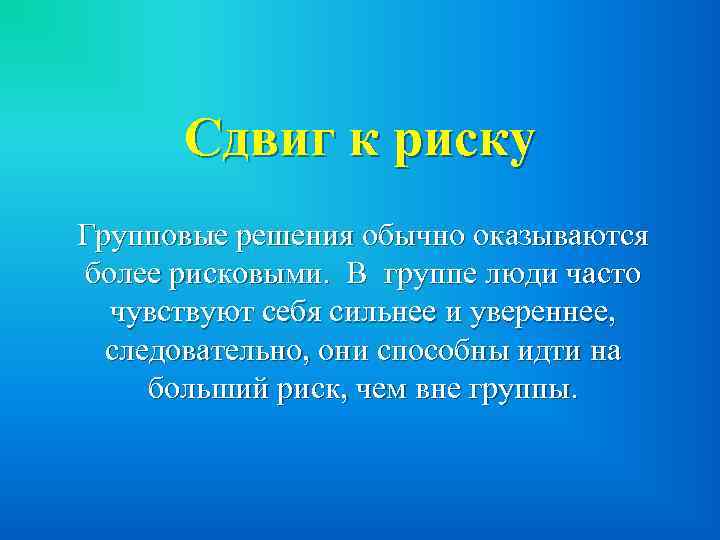 Сдвиг к риску

Групповые решения обычно оказываются более рисковыми. В группе люди часто чувствуют себя сильнее и увереннее, следовательно, они способны идти на больший риск, чем вне группы.